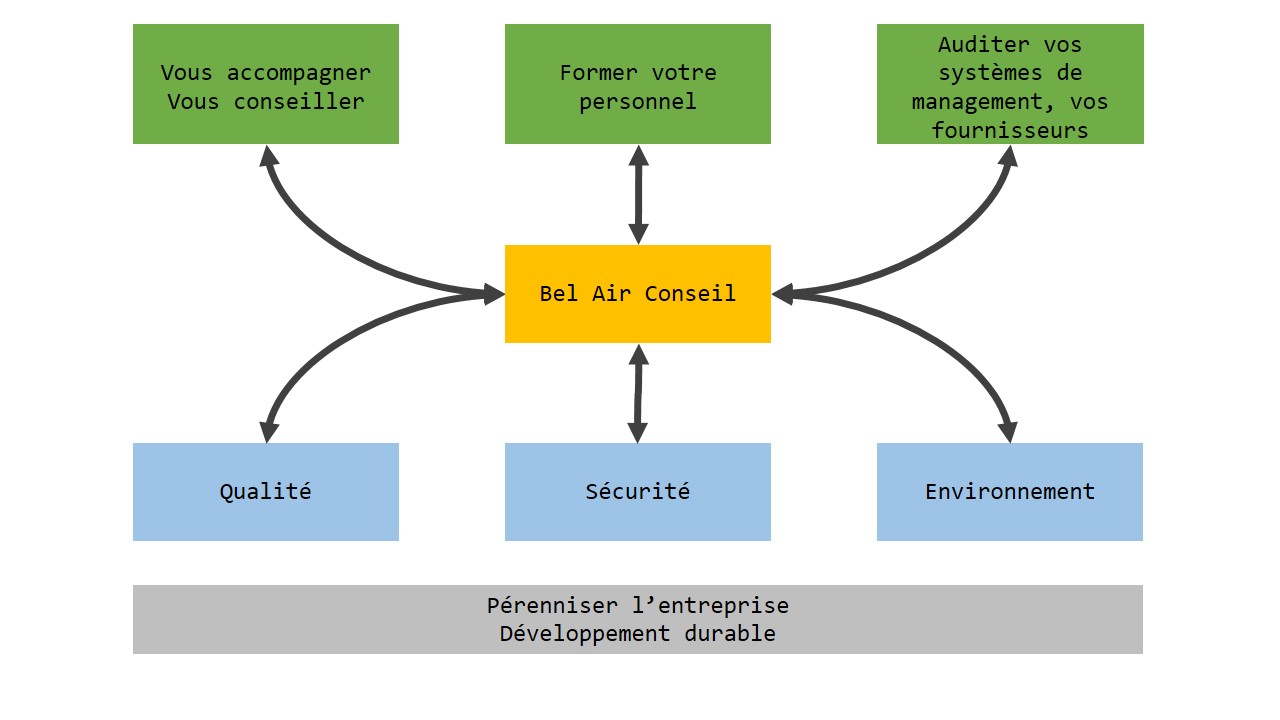 Vous accompagner
Vous conseiller

Former votre personnel

Auditer vos systèmes de management, vos fournisseurs

Bel Air Conseil

Qualité

Sécurité

Environnement

Pérenniser l’entreprise
Développement durable